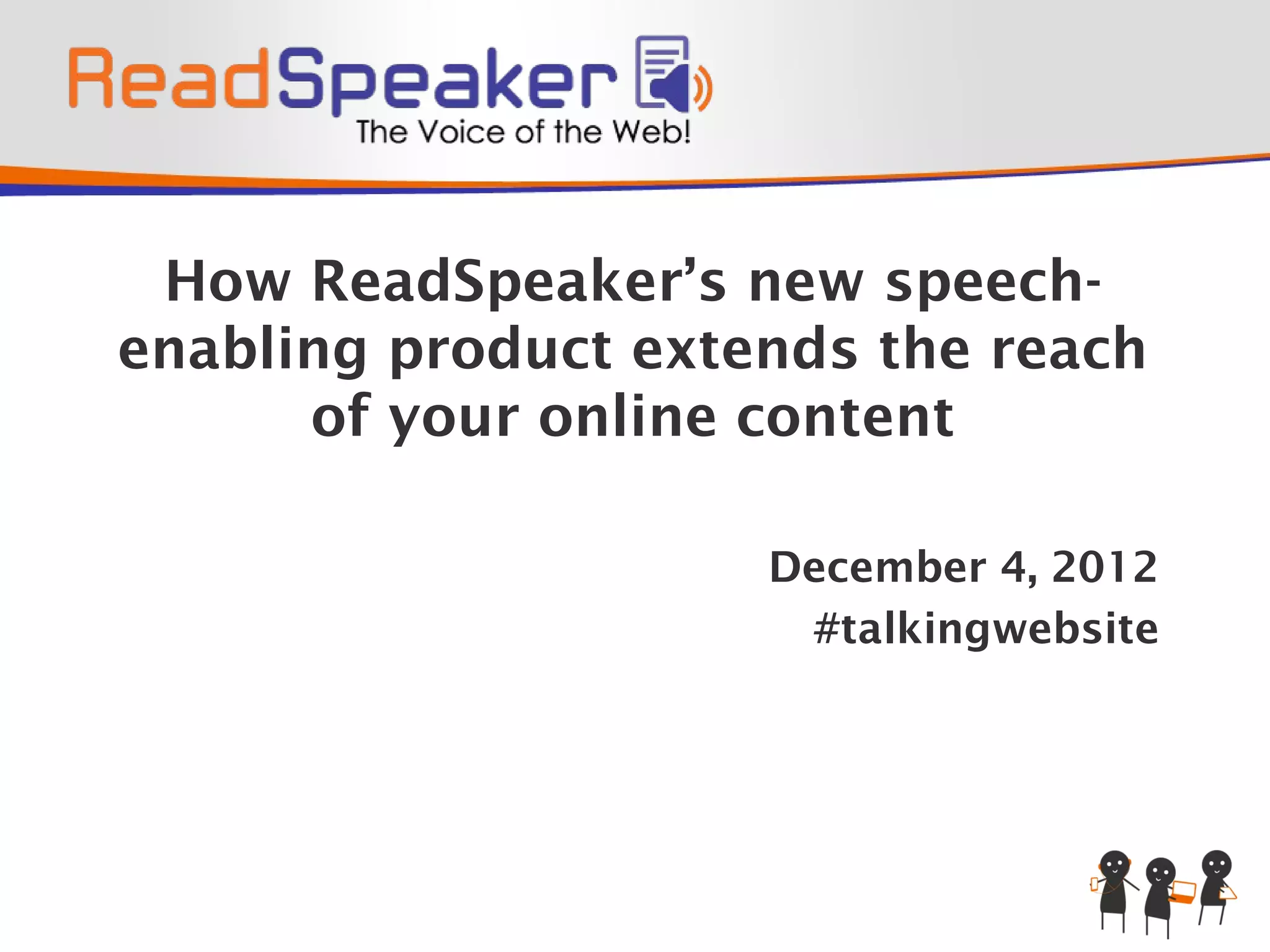 ReadSpeaker
The Voice of the Web!

How ReadSpeaker's new speech-enabling product extends the reach of your online content

December 4, 2012
#talkingwebsite